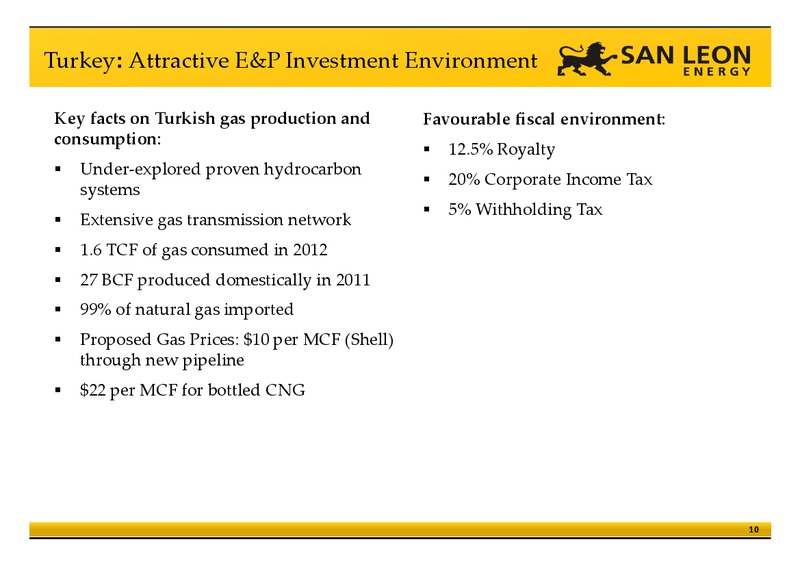 Turkey: Attractive E&P Investment Environment

SAN LEON ENERGY

Key facts on Turkish gas production and consumption:

▪ Under-explored proven hydrocarbon systems

▪ Extensive gas transmission network

▪ 1.6 TCF of gas consumed in 2012

▪ 27 BCF produced domestically in 2011

▪ 99% of natural gas imported

▪ Proposed Gas Prices: \$10 per MCF (Shell) through new pipeline

▪ \$22 per MCF for bottled CNG

Favourable fiscal environment:

▪ 12.5% Royalty

▪ 20% Corporate Income Tax

▪ 5% Withholding Tax

10